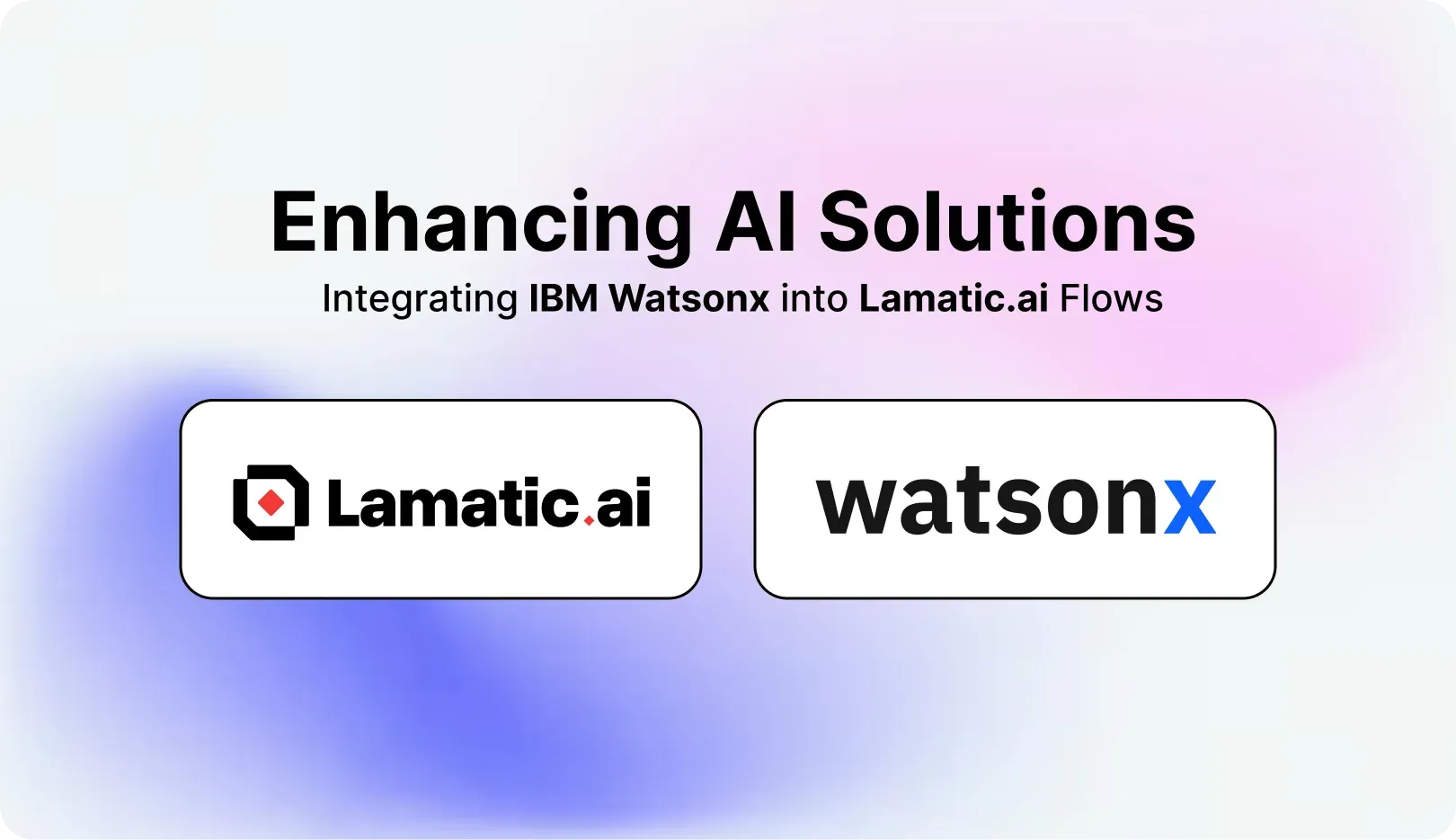 Enhancing AI Solutions

Integrating IBM Watsonx into Lamatic.ai Flows

Lamatic.ai

watsonx